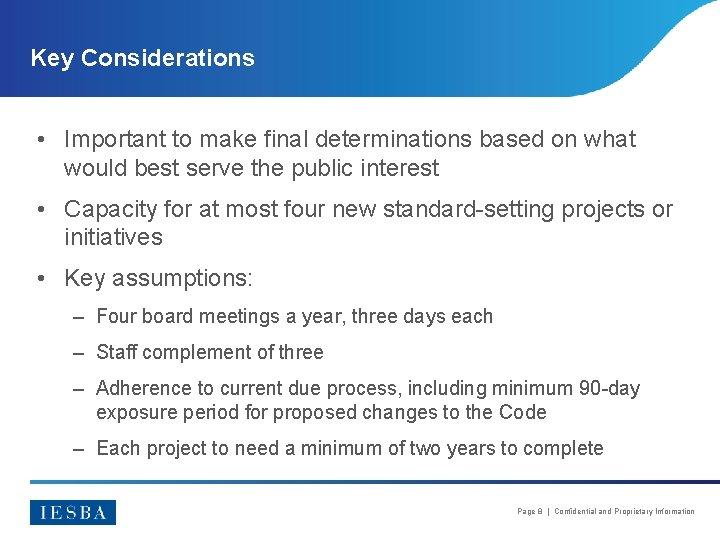 Key Considerations

• Important to make final determinations based on what would best serve the public interest

• Capacity for at most four new standard-setting projects or initiatives

• Key assumptions:

– Four board meetings a year, three days each

– Staff complement of three

– Adherence to current due process, including minimum 90-day exposure period for proposed changes to the Code

– Each project to need a minimum of two years to complete

IESBA

Page 8 | Confidential and Proprietary Information